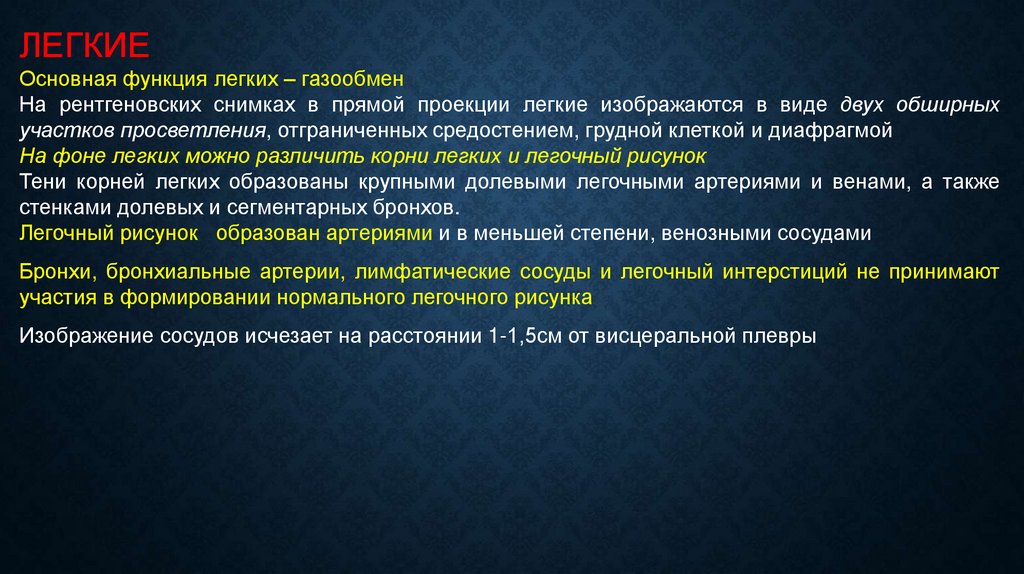 ЛЕГКИЕ

Основная функция легких – газообмен

На рентгеновских снимках в прямой проекции легкие изображаются в виде двух обширных участков просветления, отграниченных средостением, грудной клеткой и диафрагмой

На фоне легких можно различить корни легких и легочный рисунок

Тени корней легких образованы крупными долевыми легочными артериями и венами, а также стенками долевых и сегментарных бронхов.

Легочный рисунок образован артериями и в меньшей степени, венозными сосудами

Бронхи, бронхиальные артерии, лимфатические сосуды и легочный интерстиций не принимают участия в формировании нормального легочного рисунка

Изображение сосудов исчезает на расстоянии 1-1,5см от висцеральной плевры